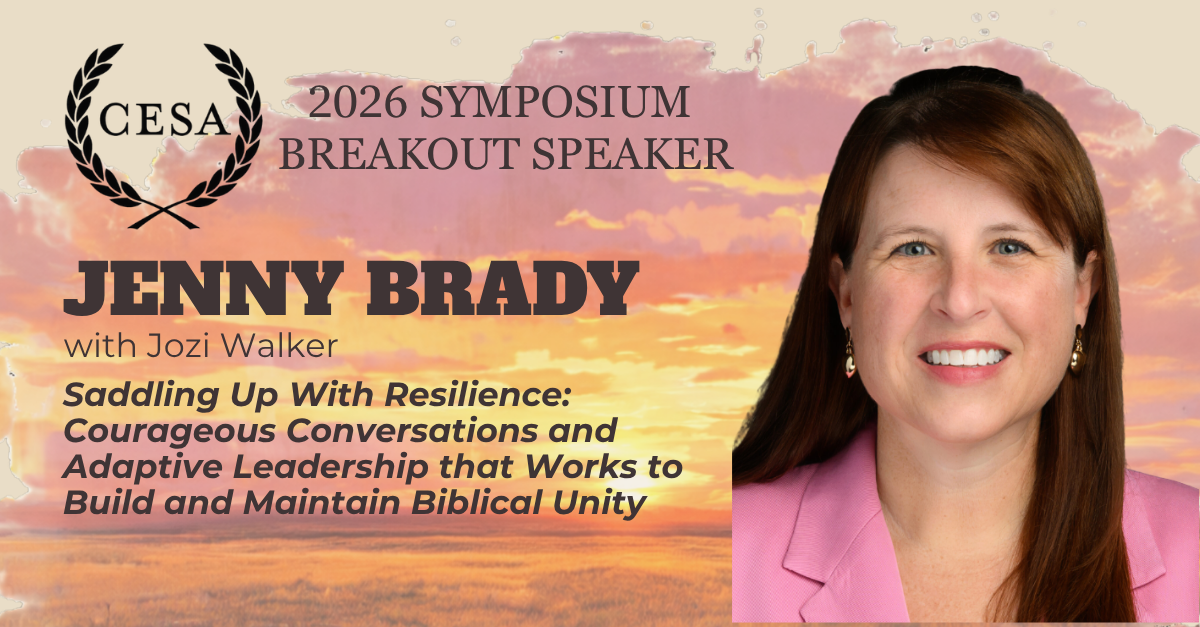 CESA

2026 SYMPOSIUM
BREAKOUT SPEAKER

JENNY BRADY

with Jozi Walker

Saddling Up With Resilience: Courageous Conversations and Adaptive Leadership that Works to Build and Maintain Biblical Unity